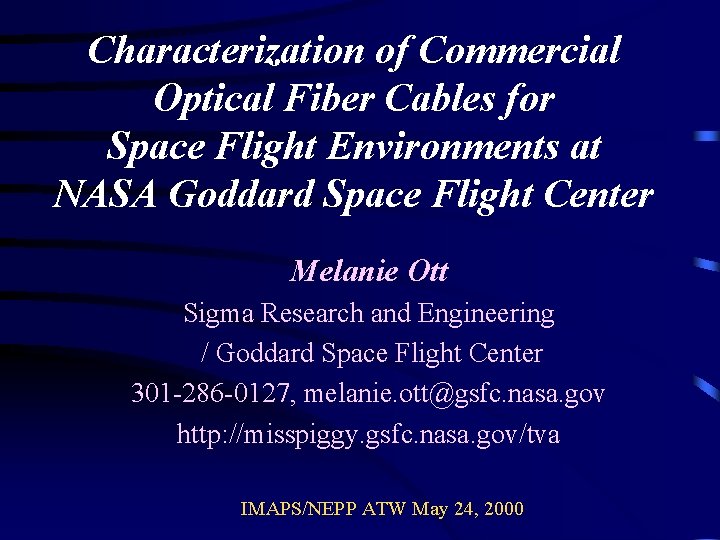 Characterization of Commercial Optical Fiber Cables for Space Flight Environments at NASA Goddard Space Flight Center

Melanie Ott

Sigma Research and Engineering
/ Goddard Space Flight Center
301-286-0127, melanie.ott@gsfc.nasa.gov
http://misspiggy.gsfc.nasa.gov/tva

IMAPS/NEPP ATW May 24, 2000